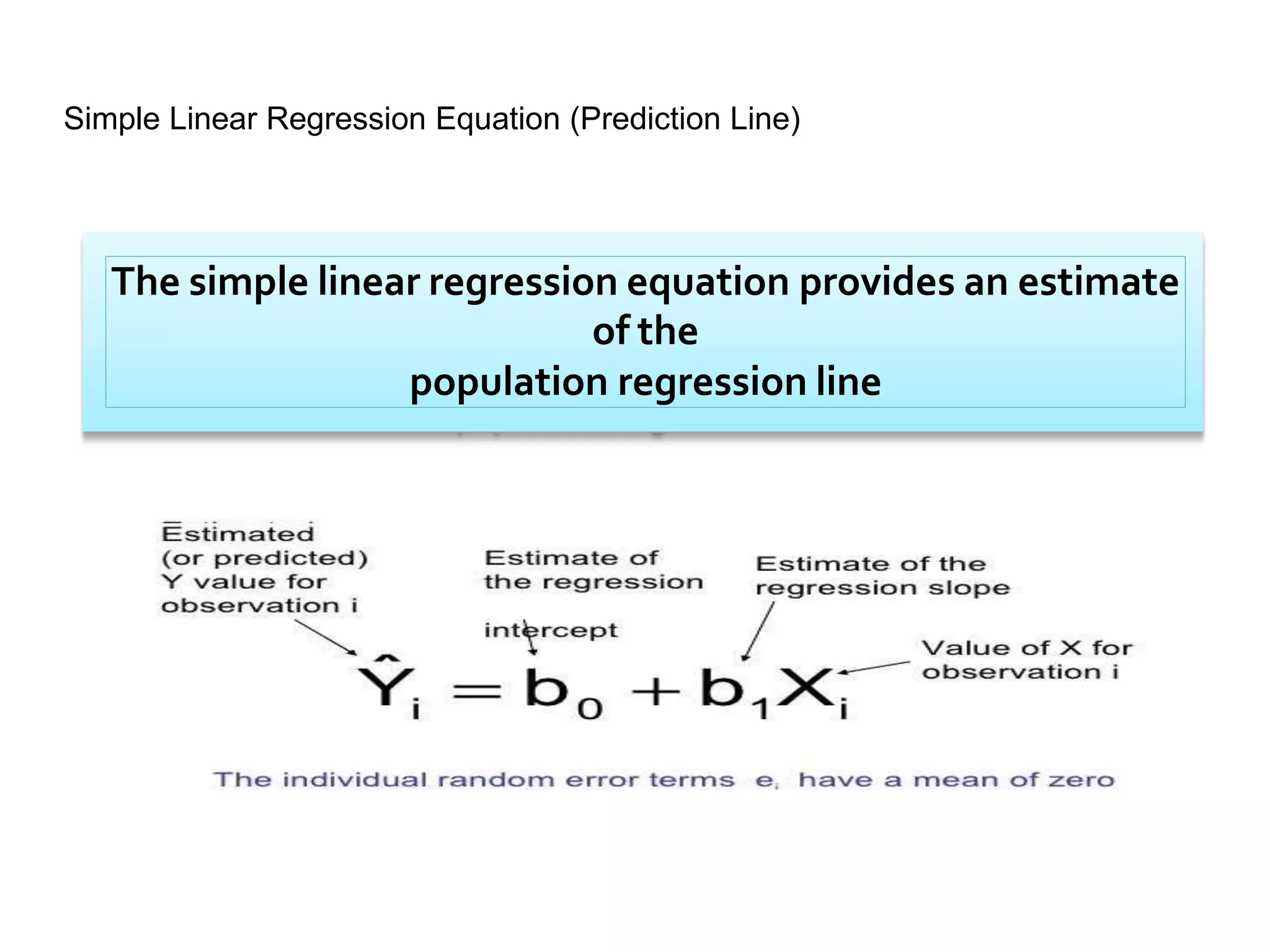 Simple Linear Regression Equation (Prediction Line)

The simple linear regression equation provides an estimate of the population regression line

Estimated (or predicted) Y value for observation i

Estimate of the regression intercept

Estimate of the regression slope

Value of X for observation i

$\hat{Y}_i = b_0 + b_1 X_i$

The individual random error terms $e_i$ have a mean of zero